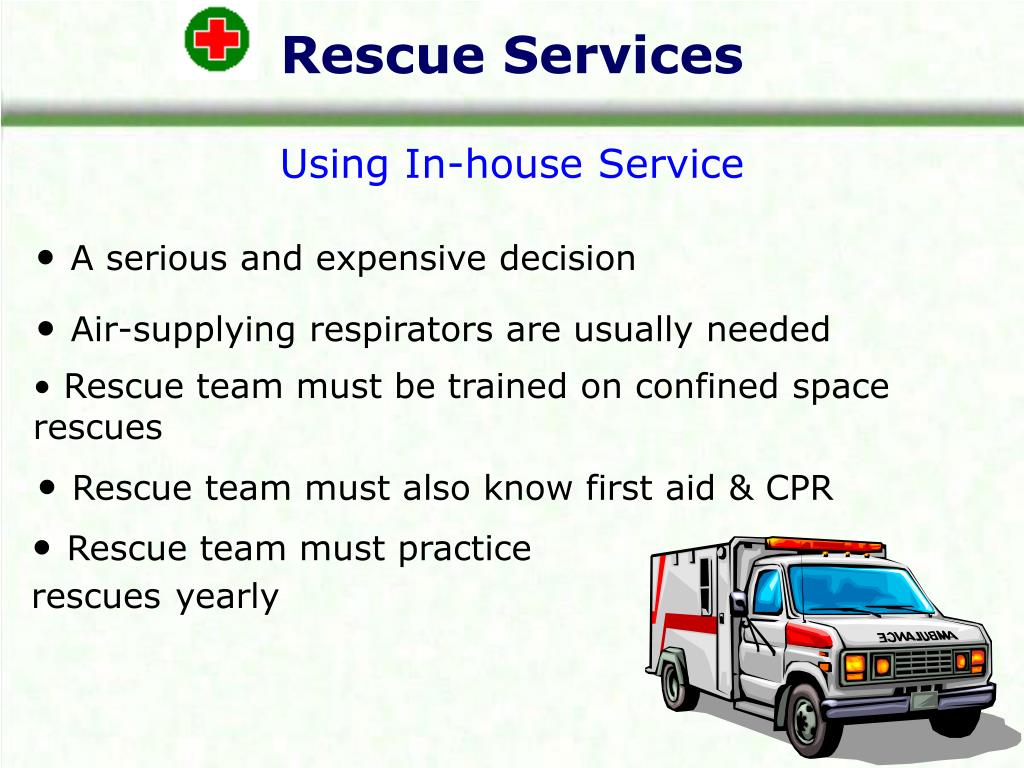 Rescue Services

Using In-house Service

• A serious and expensive decision

• Air-supplying respirators are usually needed

• Rescue team must be trained on confined space rescues

• Rescue team must also know first aid & CPR

• Rescue team must practice rescues yearly

AMBULANCE